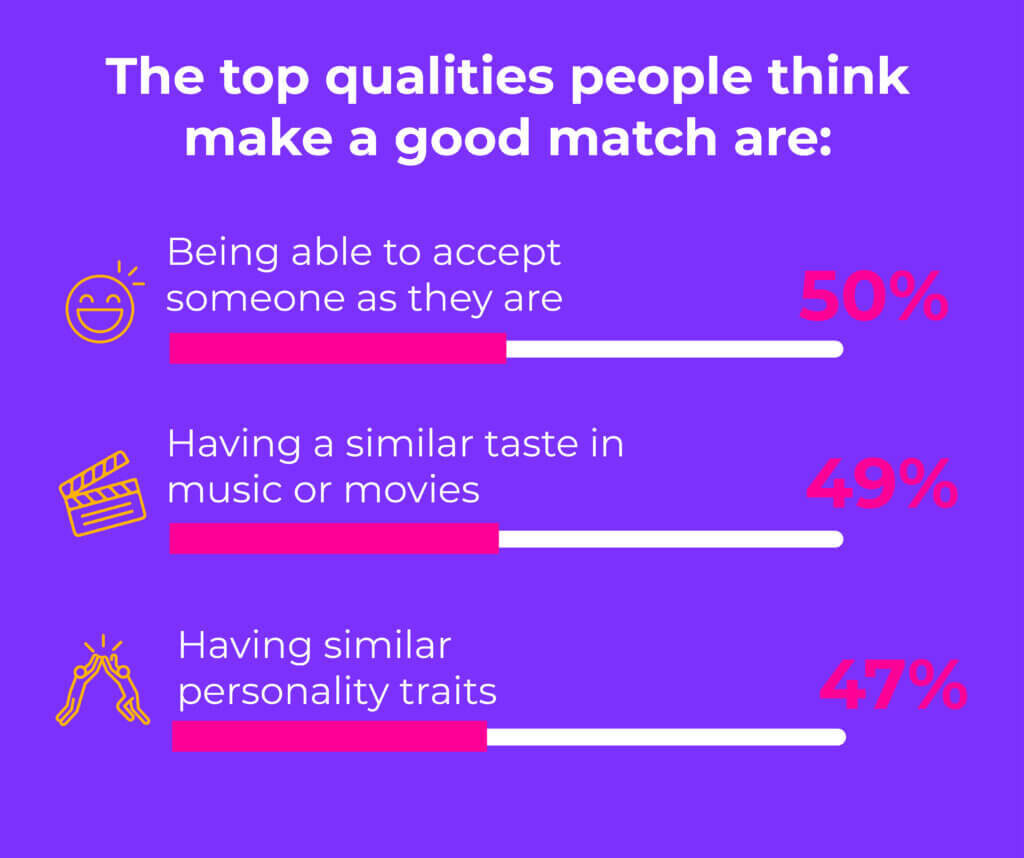 The top qualities people think make a good match are:

Being able to accept someone as they are

50%

Having a similar taste in music or movies

49%

Having similar personality traits

47%